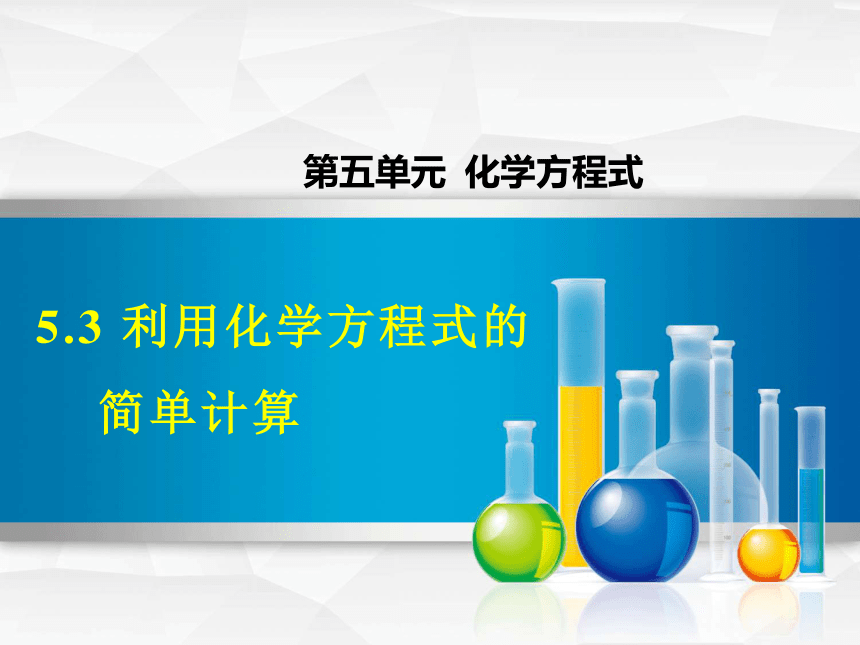 第五单元 化学方程式

5.3 利用化学方程式的简单计算